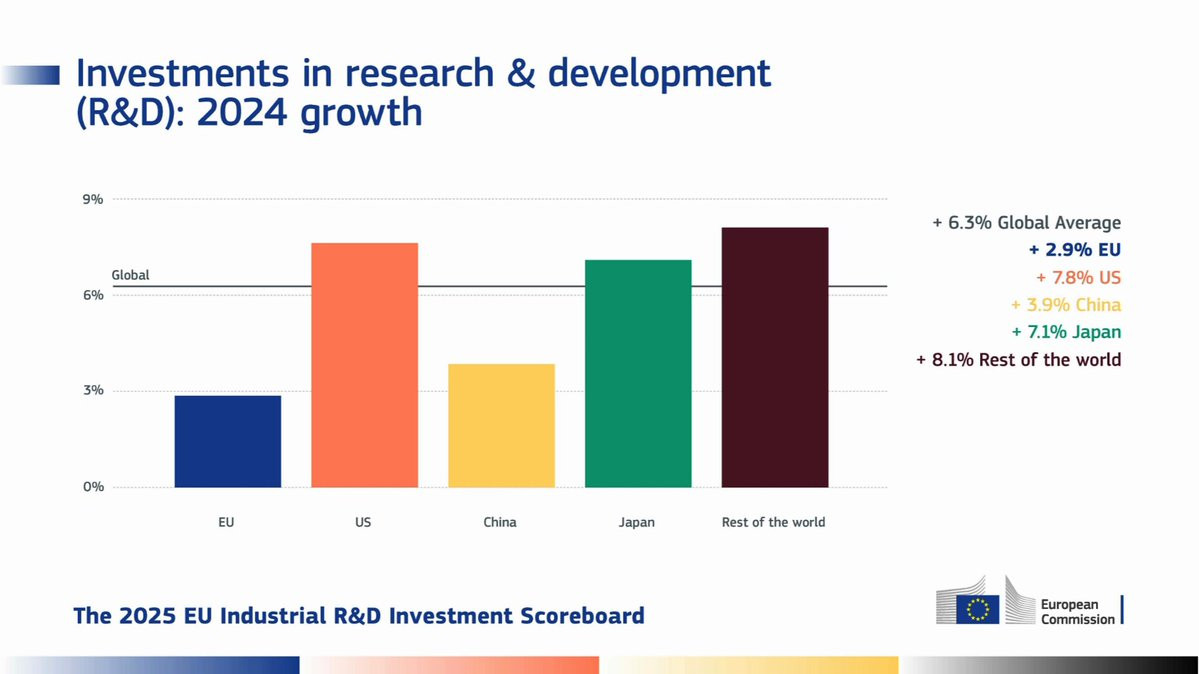 Investments in research & development (R&D): 2024 growth

9%
6%
3%
0%
Global

EU
US
China
Japan
Rest of the world

+ 6.3% Global Average
+ 2.9% EU
+ 7.8% US
+ 3.9% China
+ 7.1% Japan
+ 8.1% Rest of the world

The 2025 EU Industrial R&D Investment Scoreboard

European Commission